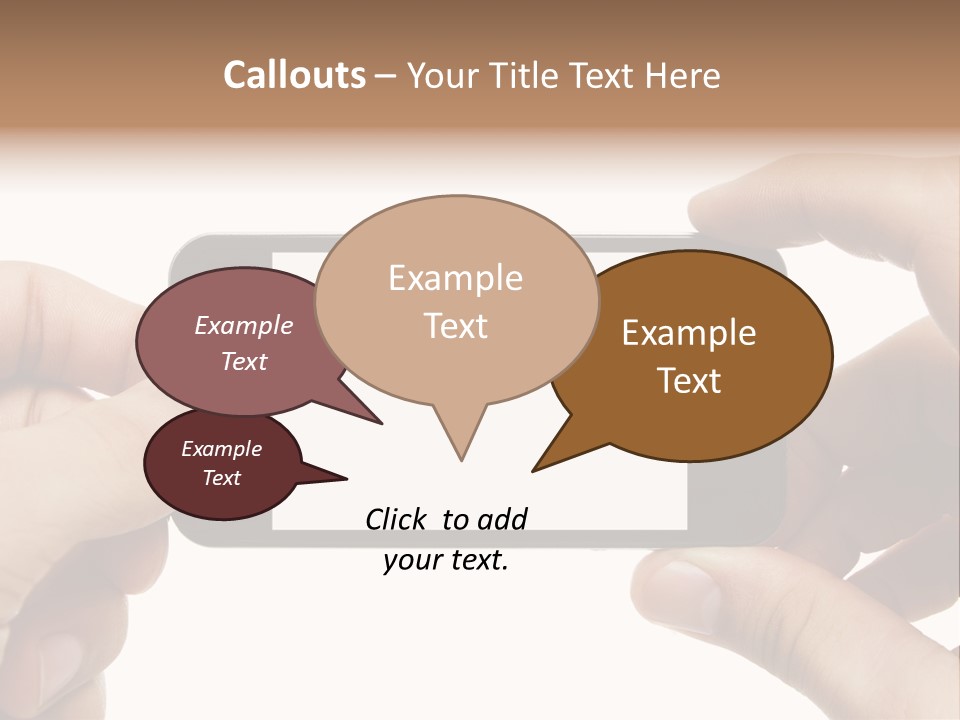 Callouts – Your Title Text Here

Example Text

Example Text

Example Text

Example Text

Click to add your text.